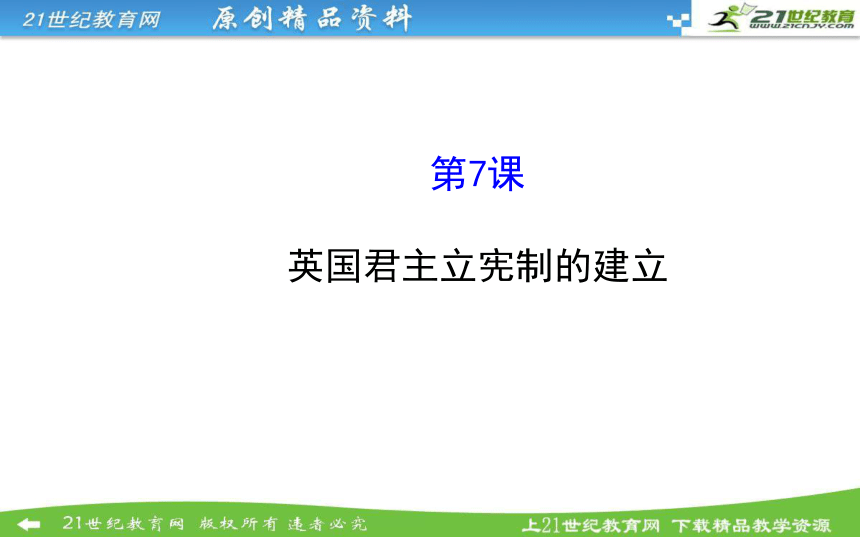 21世纪教育网 原创精品资料

21世纪教育
www.21cnjy.com

第7课

英国君主立宪制的建立

21世纪教育网 版权所有 违者必究

上21世纪教育网 下载精品教学资源